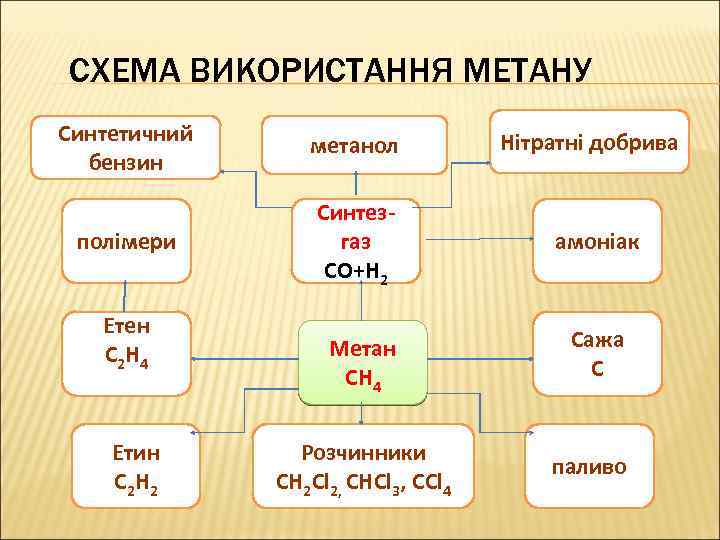 СХЕМА ВИКОРИСТАННЯ МЕТАНУ

Синтетичний бензин

метанол

Нітратні добрива

полімери

Синтез-газ
$CO+H_2$

амоніак

Етен
$C_2H_4$

Метан
$CH_4$

Сажа
C

Етин
$C_2H_2$

Розчинники
$CH_2Cl_2$, $CHCl_3$, $CCl_4$

паливо